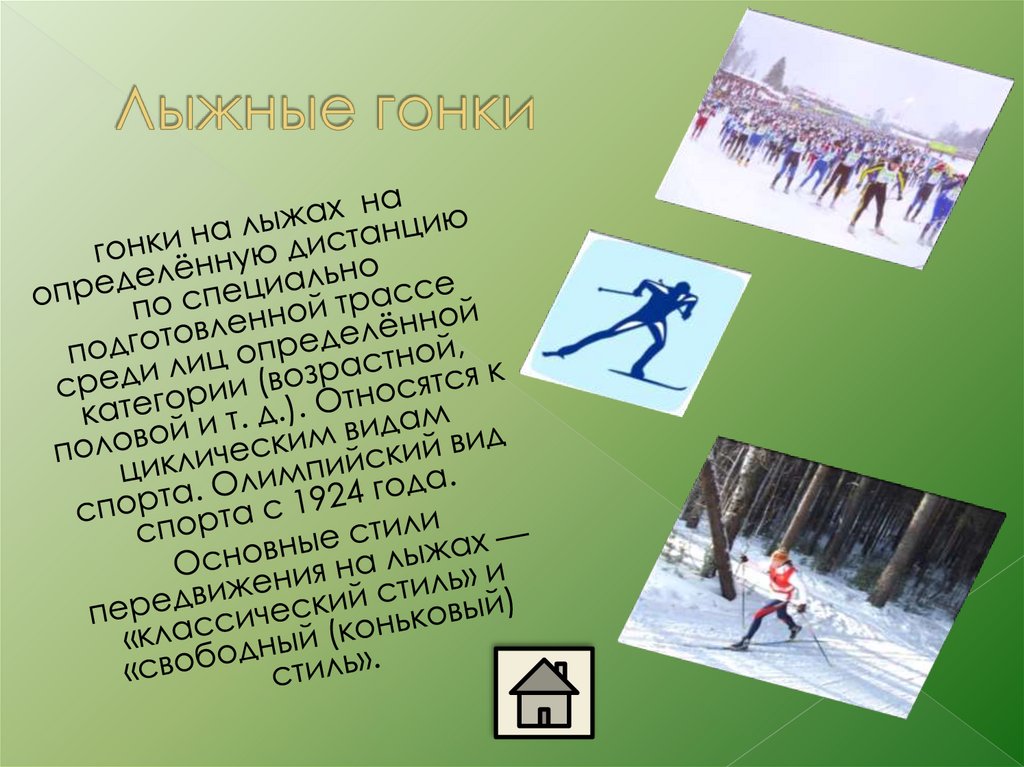 Лыжные гонки

гонки на лыжах на определённую дистанцию по специально подготовленной трассе среди лиц определённой категории (возрастной, половой и т. д.). Относятся к циклическим видам спорта. Олимпийский вид спорта с 1924 года.

Основные стили передвижения на лыжах — «классический стиль» и «свободный (коньковый) стиль».